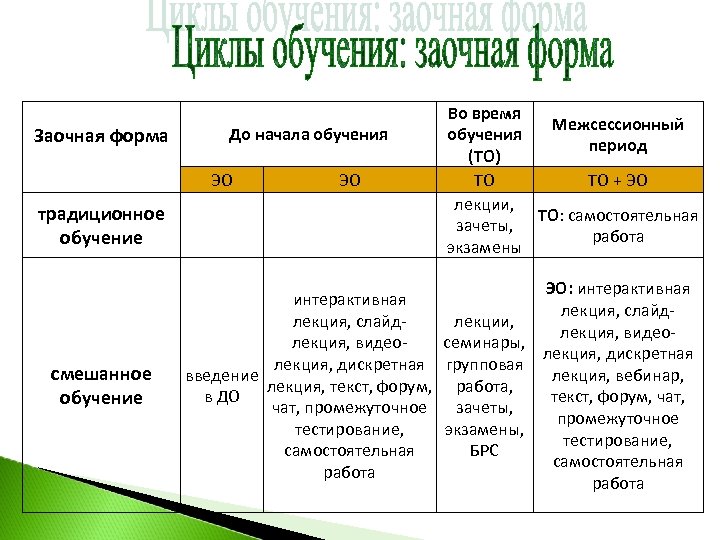 Циклы обучения: заочная форма

Циклы обучения: заочная форма

| Заочная форма | До начала обучения | | Во время обучения (ТО) | Межсессионный период |
|---|---|---|---|---|
| | ЭО | ЭО | ТО | ТО + ЭО |
| традиционное обучение | | | лекции, зачеты, экзамены | ТО: самостоятельная работа |
| смешанное обучение | введение в ДО | интерактивная лекция, слайд-лекция, видео-лекция, дискретная лекция, текст, форум, чат, промежуточное тестирование, самостоятельная работа | лекции, семинары, групповая работа, зачеты, экзамены, БРС | ЭО: интерактивная лекция, слайд-лекция, видео-лекция, дискретная лекция, вебинар, текст, форум, чат, промежуточное тестирование, самостоятельная работа |